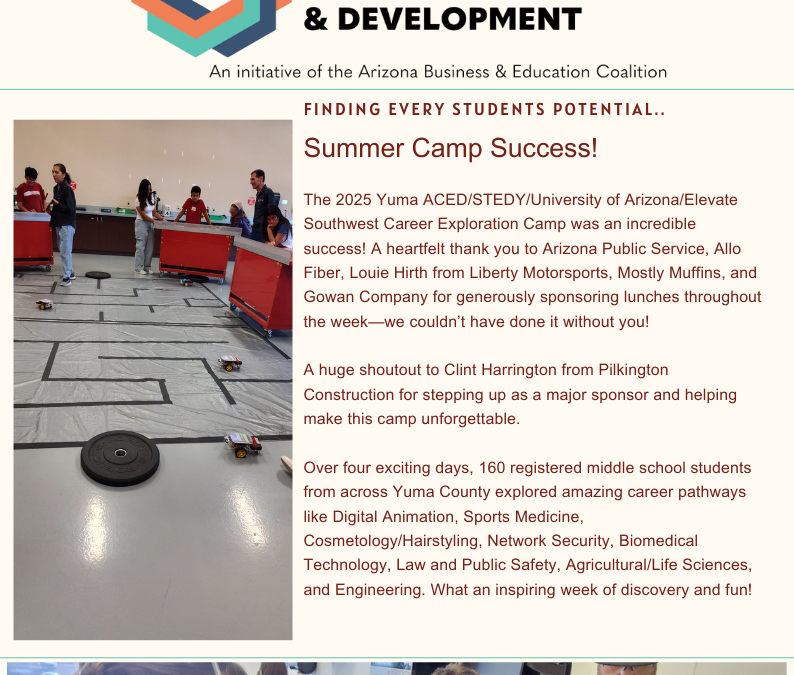 & DEVELOPMENT

An initiative of the Arizona Business & Education Coalition

FINDING EVERY STUDENTS POTENTIAL..

Summer Camp Success!

The 2025 Yuma ACED/STEDY/University of Arizona/Elevate Southwest Career Exploration Camp was an incredible success! A heartfelt thank you to Arizona Public Service, Allo Fiber, Louie Hirth from Liberty Motorsports, Mostly Muffins, and Gowan Company for generously sponsoring lunches throughout the week—we couldn't have done it without you!

A huge shoutout to Clint Harrington from Pilkington Construction for stepping up as a major sponsor and helping make this camp unforgettable.

Over four exciting days, 160 registered middle school students from across Yuma County explored amazing career pathways like Digital Animation, Sports Medicine, Cosmetology/Hairstyling, Network Security, Biomedical Technology, Law and Public Safety, Agricultural/Life Sciences, and Engineering. What an inspiring week of discovery and fun!